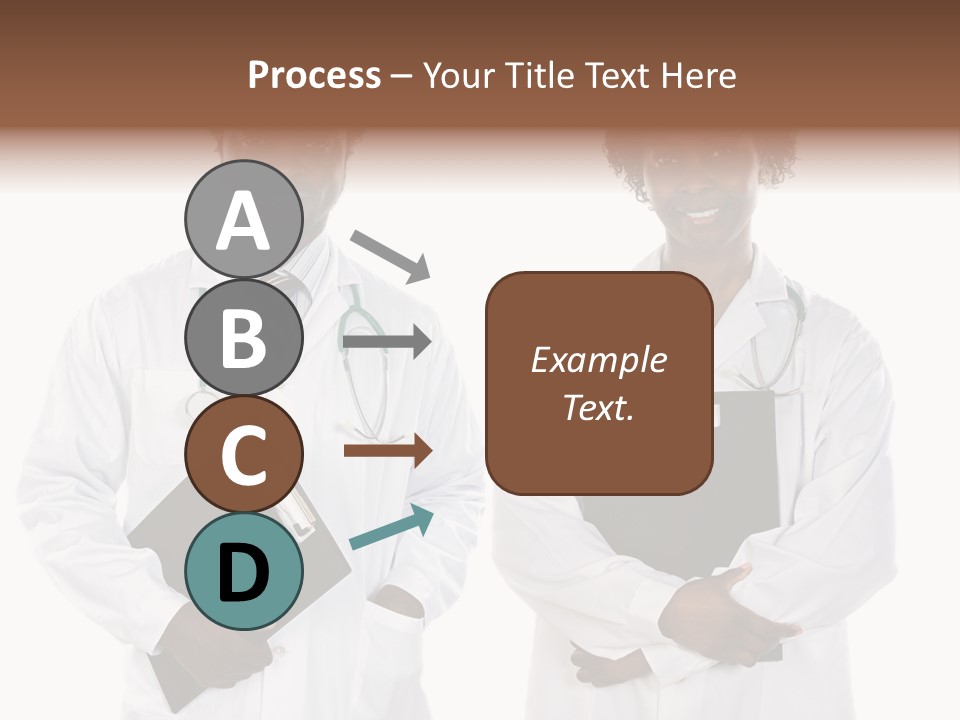 Process – Your Title Text Here

A

B

C

D

Example Text.